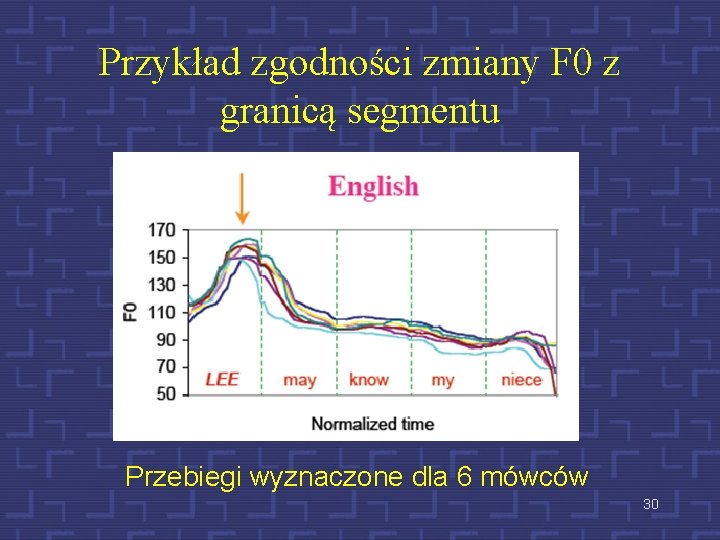 Przykład zgodności zmiany F0 z granicą segmentu

English

170
150
130
110
90
70
50

F0

LEE may know my niece

Normalized time

Przebiegi wyznaczone dla 6 mówców

30